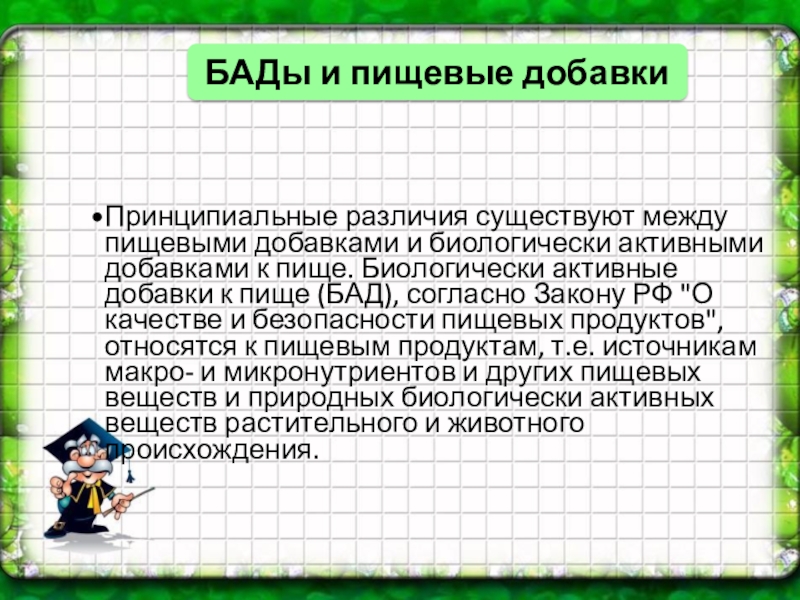 БАДы и пищевые добавки

•Принципиальные различия существуют между пищевыми добавками и биологически активными добавками к пище. Биологически активные добавки к пище (БАД), согласно Закону РФ "О качестве и безопасности пищевых продуктов", относятся к пищевым продуктам, т.е. источникам макро- и микронутриентов и других пищевых веществ и природных биологически активных веществ растительного и животного происхождения.